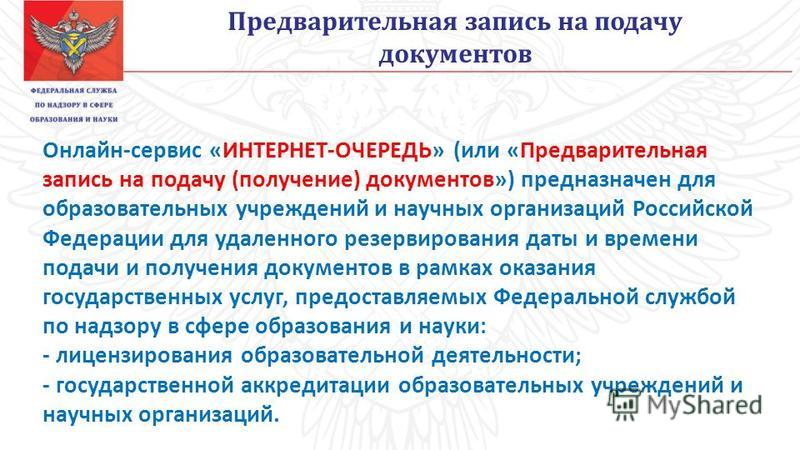 Предварительная запись на подачу документов

ФЕДЕРАЛЬНАЯ СЛУЖБА ПО НАДЗОРУ В СФЕРЕ ОБРАЗОВАНИЯ И НАУКИ

Онлайн-сервис «ИНТЕРНЕТ-ОЧЕРЕДЬ» (или «Предварительная запись на подачу (получение) документов») предназначен для образовательных учреждений и научных организаций Российской Федерации для удаленного резервирования даты и времени подачи и получения документов в рамках оказания государственных услуг, предоставляемых Федеральной службой по надзору в сфере образования и науки:
- лицензирования образовательной деятельности;
- государственной аккредитации образовательных учреждений и научных организаций.

MyShared